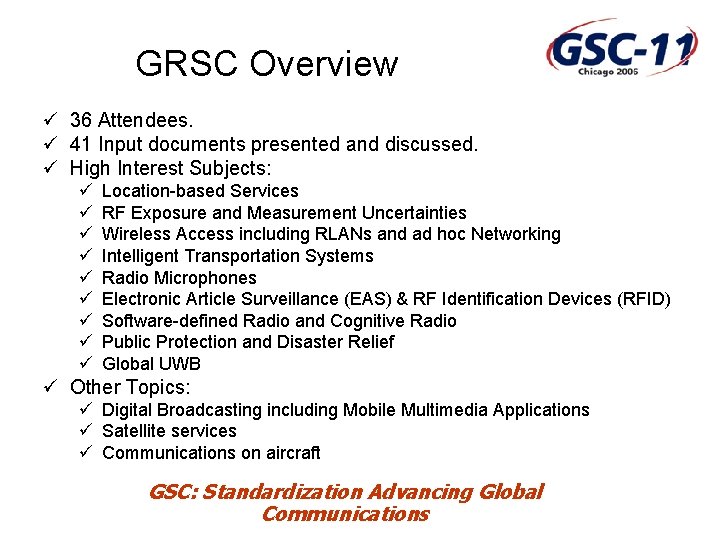 GRSC Overview

GSC-11
Chicago 2005

✓ 36 Attendees.
✓ 41 Input documents presented and discussed.
✓ High Interest Subjects:
✓ Location-based Services
✓ RF Exposure and Measurement Uncertainties
✓ Wireless Access including RLANs and ad hoc Networking
✓ Intelligent Transportation Systems
✓ Radio Microphones
✓ Electronic Article Surveillance (EAS) & RF Identification Devices (RFID)
✓ Software-defined Radio and Cognitive Radio
✓ Public Protection and Disaster Relief
✓ Global UWB
✓ Other Topics:
✓ Digital Broadcasting including Mobile Multimedia Applications
✓ Satellite services
✓ Communications on aircraft

GSC: Standardization Advancing Global Communications